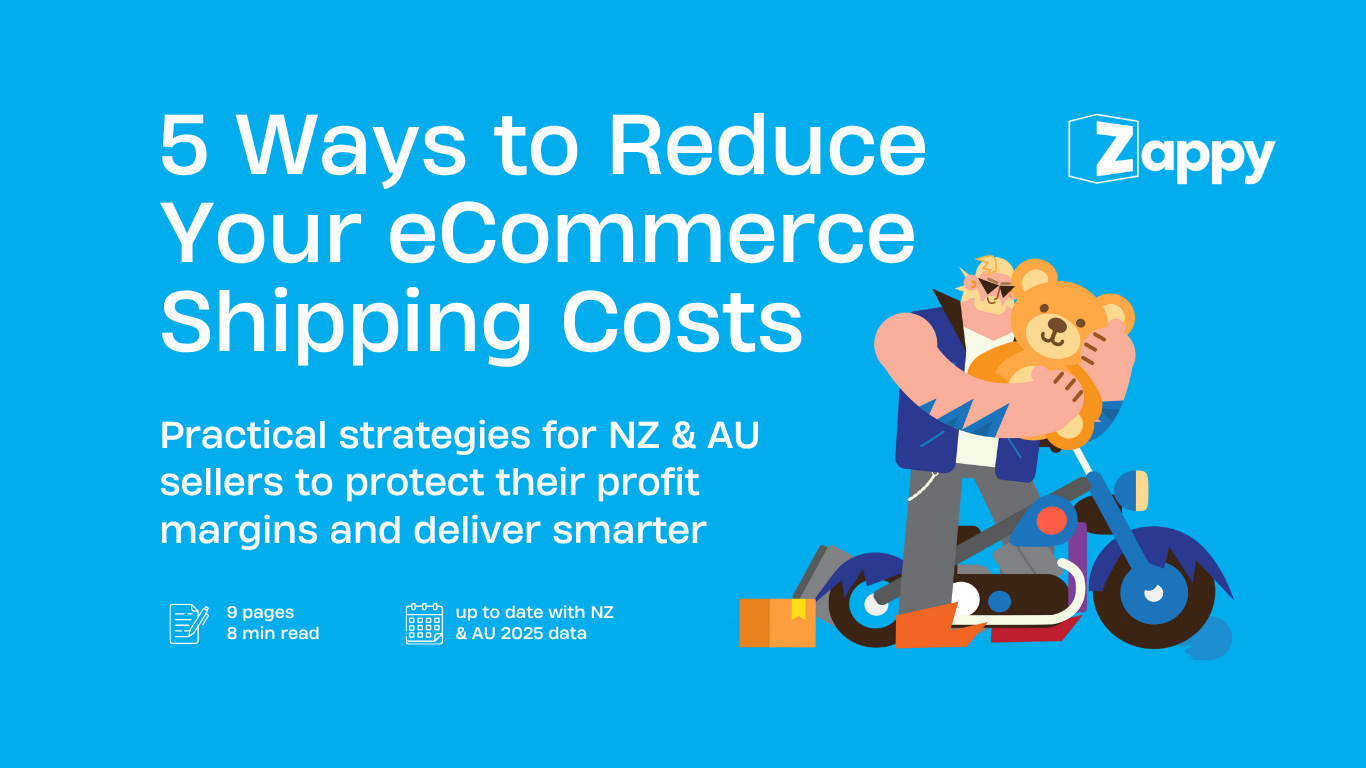 5 Ways to Reduce Your eCommerce Shipping Costs

Zappy

Practical strategies for NZ & AU sellers to protect their profit margins and deliver smarter

9 pages
8 min read

up to date with NZ & AU 2025 data